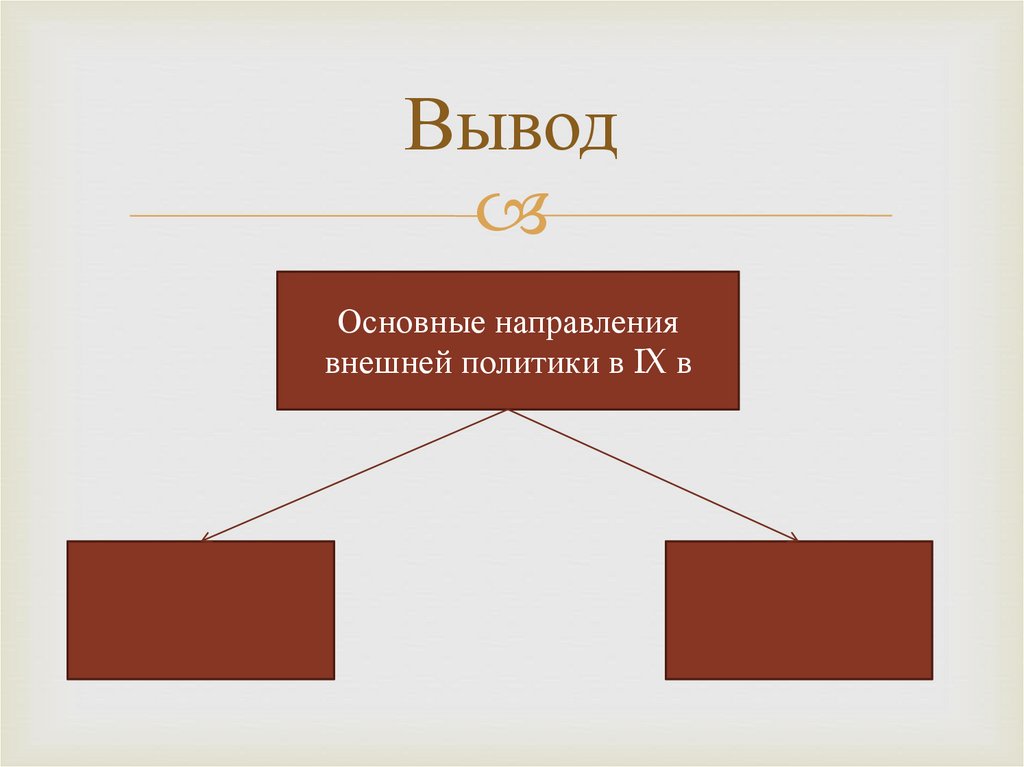 Вывод

Основные направления внешней политики в IX в